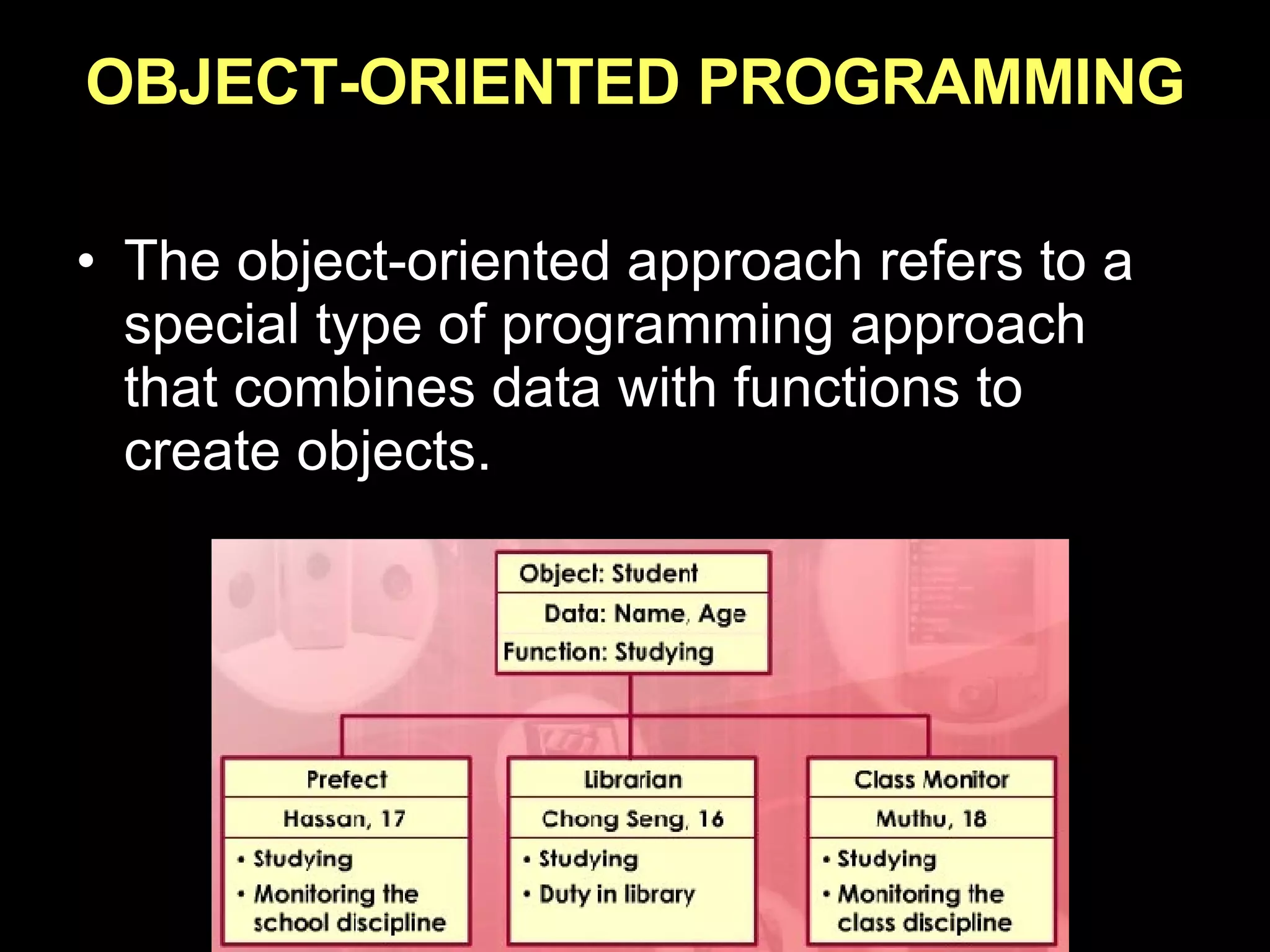 OBJECT-ORIENTED PROGRAMMING

• The object-oriented approach refers to a special type of programming approach that combines data with functions to create objects.

Object: Student
Data: Name, Age
Function: Studying

Prefect
Hassan, 17
• Studying
• Monitoring the school discipline

Librarian
Chong Seng, 16
• Studying
• Duty in library

Class Monitor
Muthu, 18
• Studying
• Monitoring the class discipline